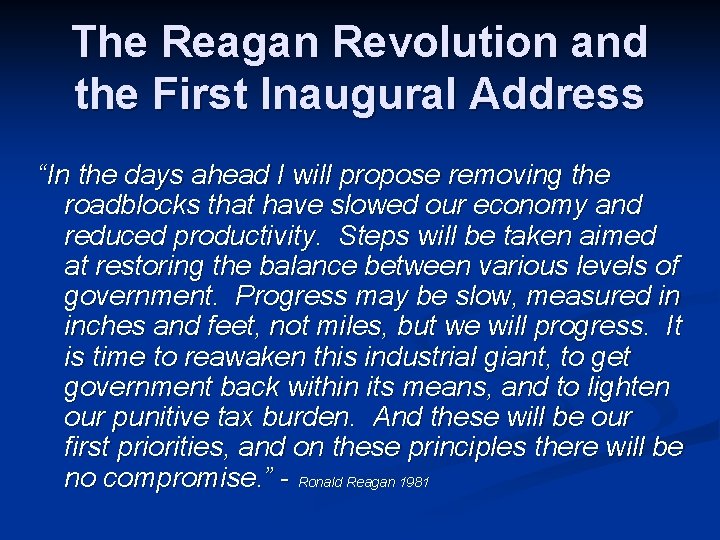 The Reagan Revolution and the First Inaugural Address

"In the days ahead I will propose removing the roadblocks that have slowed our economy and reduced productivity. Steps will be taken aimed at restoring the balance between various levels of government. Progress may be slow, measured in inches and feet, not miles, but we will progress. It is time to reawaken this industrial giant, to get government back within its means, and to lighten our punitive tax burden. And these will be our first priorities, and on these principles there will be no compromise." - Ronald Reagan 1981